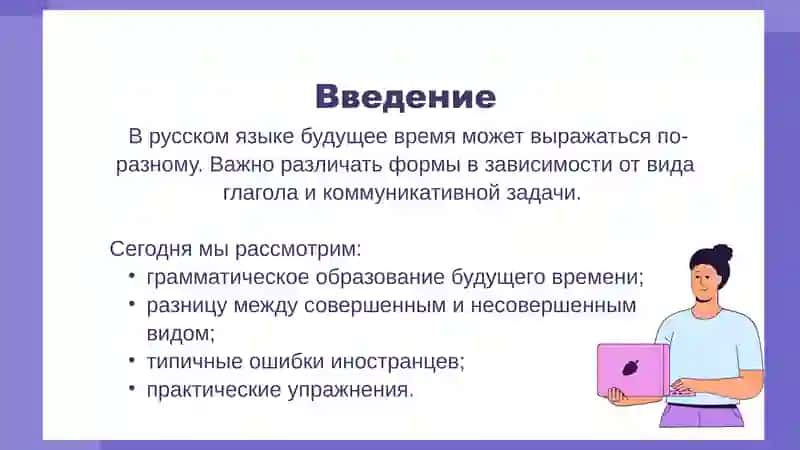 Введение

В русском языке будущее время может выражаться по-разному. Важно различать формы в зависимости от вида глагола и коммуникативной задачи.

Сегодня мы рассмотрим:
• грамматическое образование будущего времени;
• разницу между совершенным и несовершенным видом;
• типичные ошибки иностранцев;
• практические упражнения.